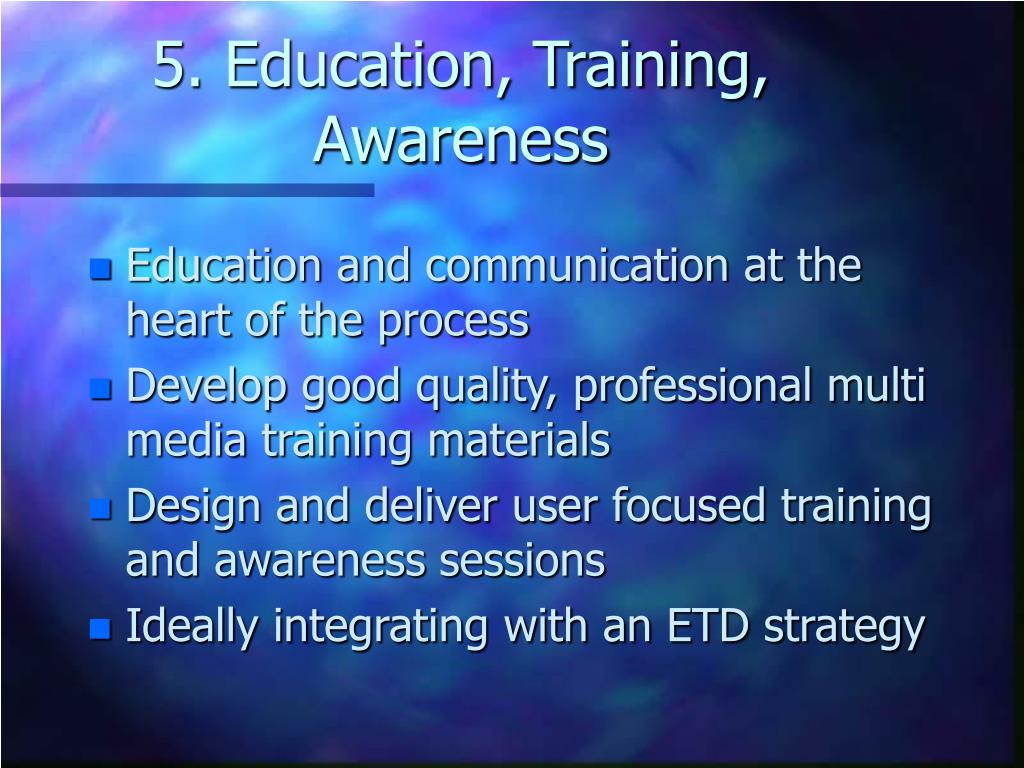 5. Education, Training, Awareness

- Education and communication at the heart of the process
- Develop good quality, professional multi media training materials
- Design and deliver user focused training and awareness sessions
- Ideally integrating with an ETD strategy